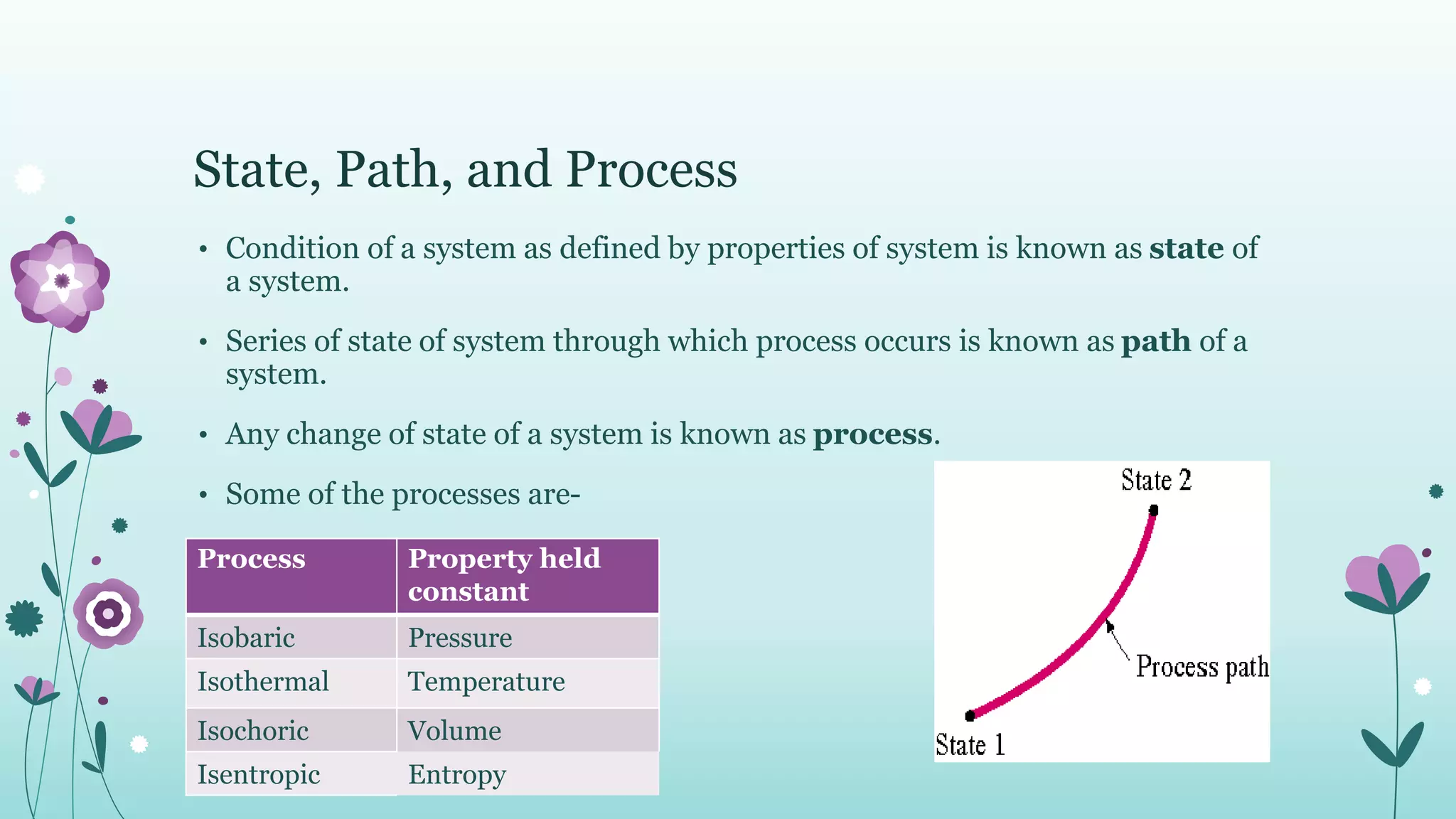 State, Path, and Process

• Condition of a system as defined by properties of system is known as state of a system.

• Series of state of system through which process occurs is known as path of a system.

• Any change of state of a system is known as process.

• Some of the processes are-

| Process | Property held constant |
|---|---|
| Isobaric | Pressure |
| Isothermal | Temperature |
| Isochoric | Volume |
| Isentropic | Entropy |

State 2
Process path
State 1